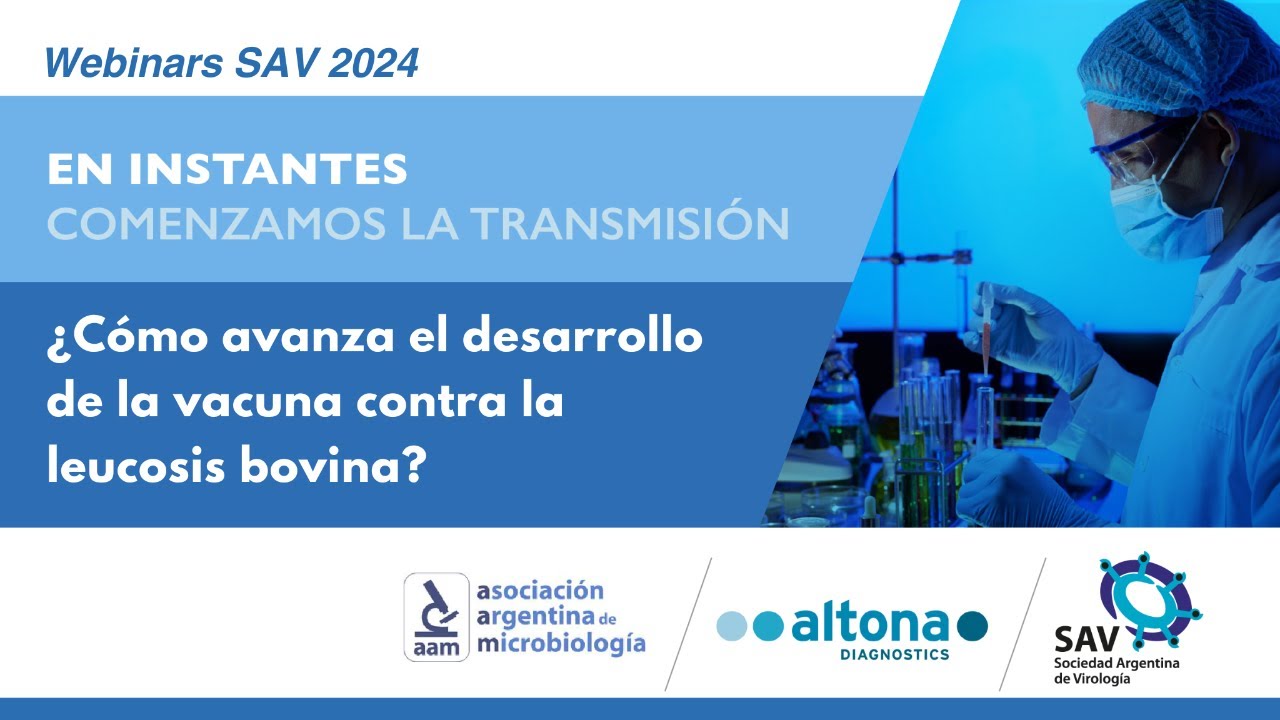 Webinars SAV 2024

EN INSTANTES
COMENZAMOS LA TRANSMISIÓN

¿Cómo avanza el desarrollo de la vacuna contra la leucosis bovina?

aam asociación argentina de microbiología

altona DIAGNOSTICS

SAV Sociedad Argentina de Virología